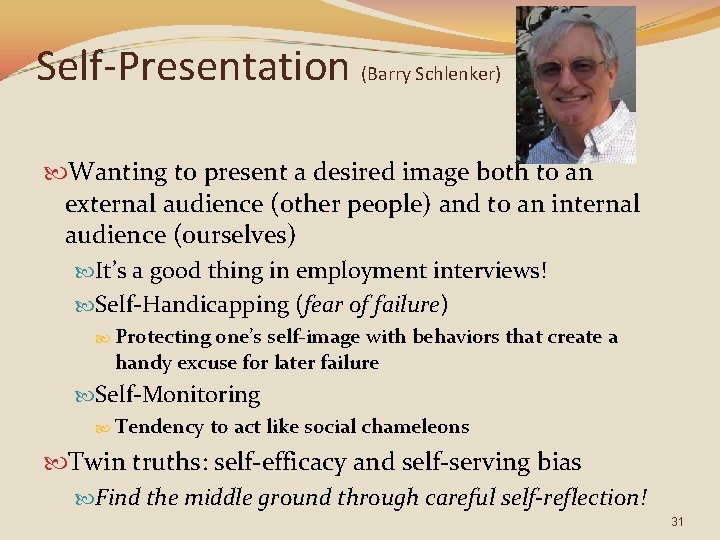 Self-Presentation (Barry Schlenker)

Wanting to present a desired image both to an external audience (other people) and to an internal audience (ourselves)

It's a good thing in employment interviews!

Self-Handicapping (fear of failure)

Protecting one's self-image with behaviors that create a handy excuse for later failure

Self-Monitoring

Tendency to act like social chameleons

Twin truths: self-efficacy and self-serving bias

Find the middle ground through careful self-reflection!

31